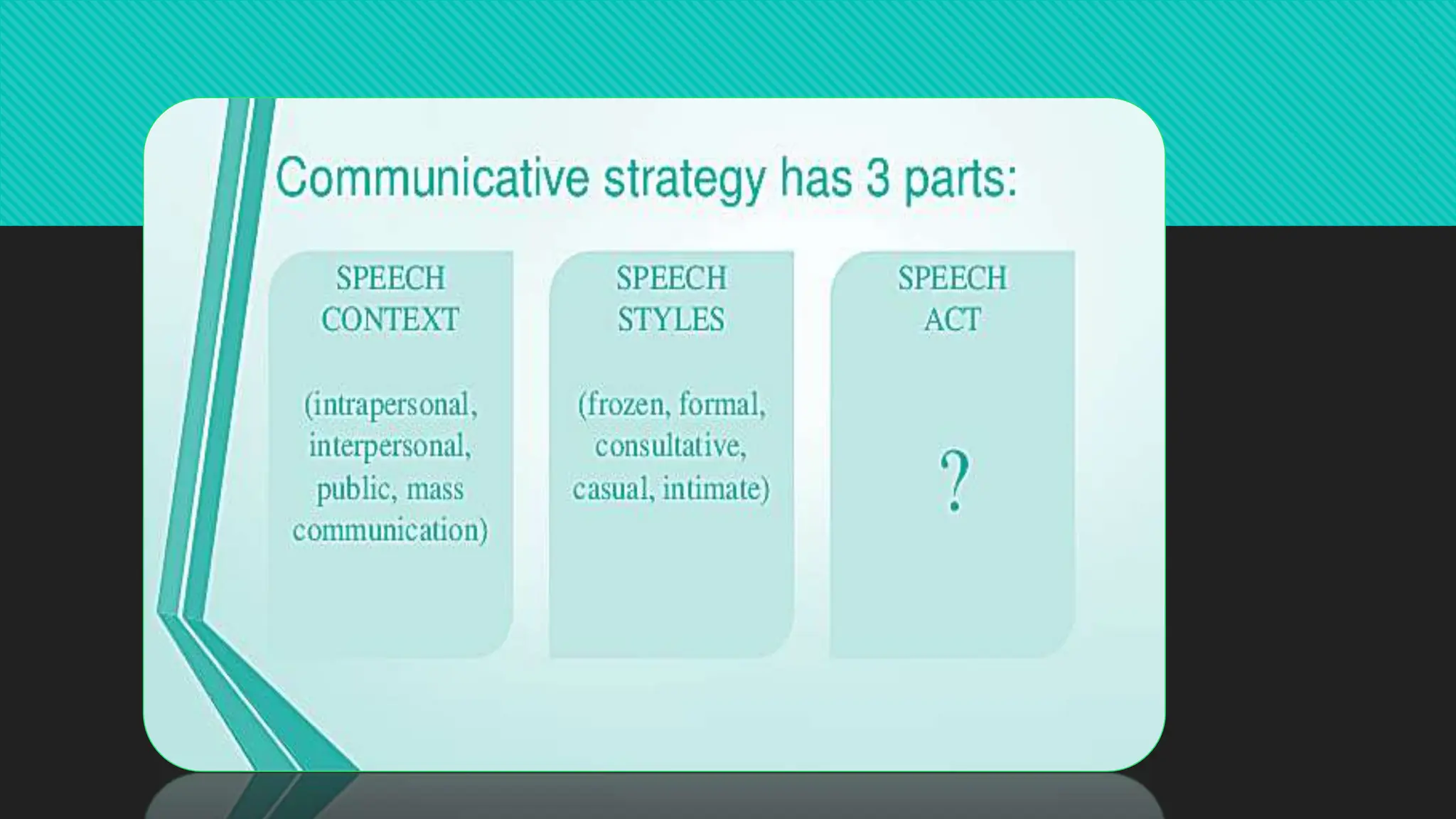 Communicative strategy has 3 parts:

SPEECH CONTEXT

(intrapersonal, interpersonal, public, mass communication)

SPEECH STYLES

(frozen, formal, consultative, casual, intimate)

SPEECH ACT

?